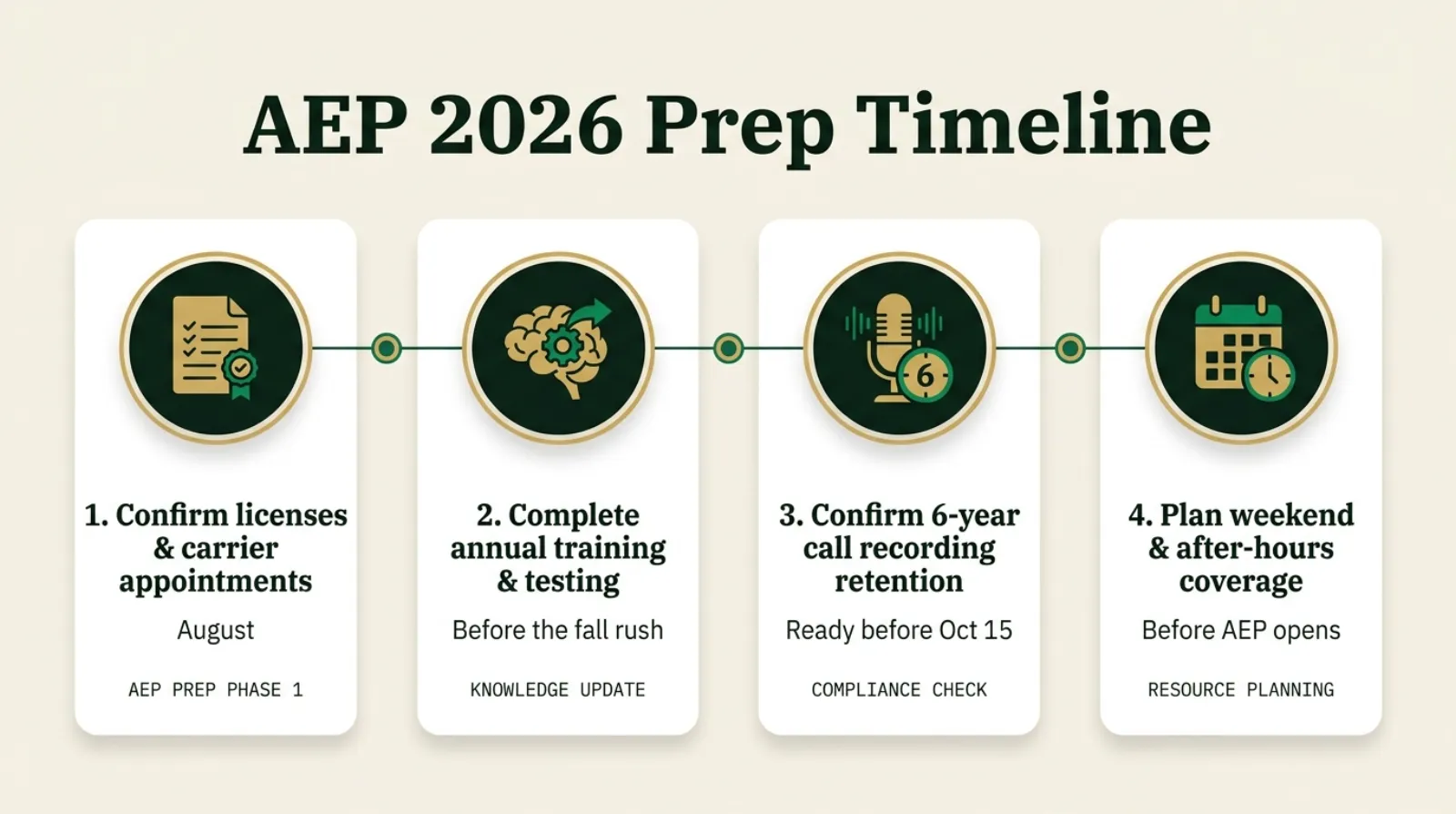 AEP 2026 Prep Timeline

6

1. Confirm licenses & carrier appointments

August

AEP PREP PHASE 1

2. Complete annual training & testing

Before the fall rush

KNOWLEDGE UPDATE

3. Confirm 6-year call recording retention

Ready before Oct 15

COMPLIANCE CHECK

4. Plan weekend & after-hours coverage

Before AEP opens

RESOURCE PLANNING